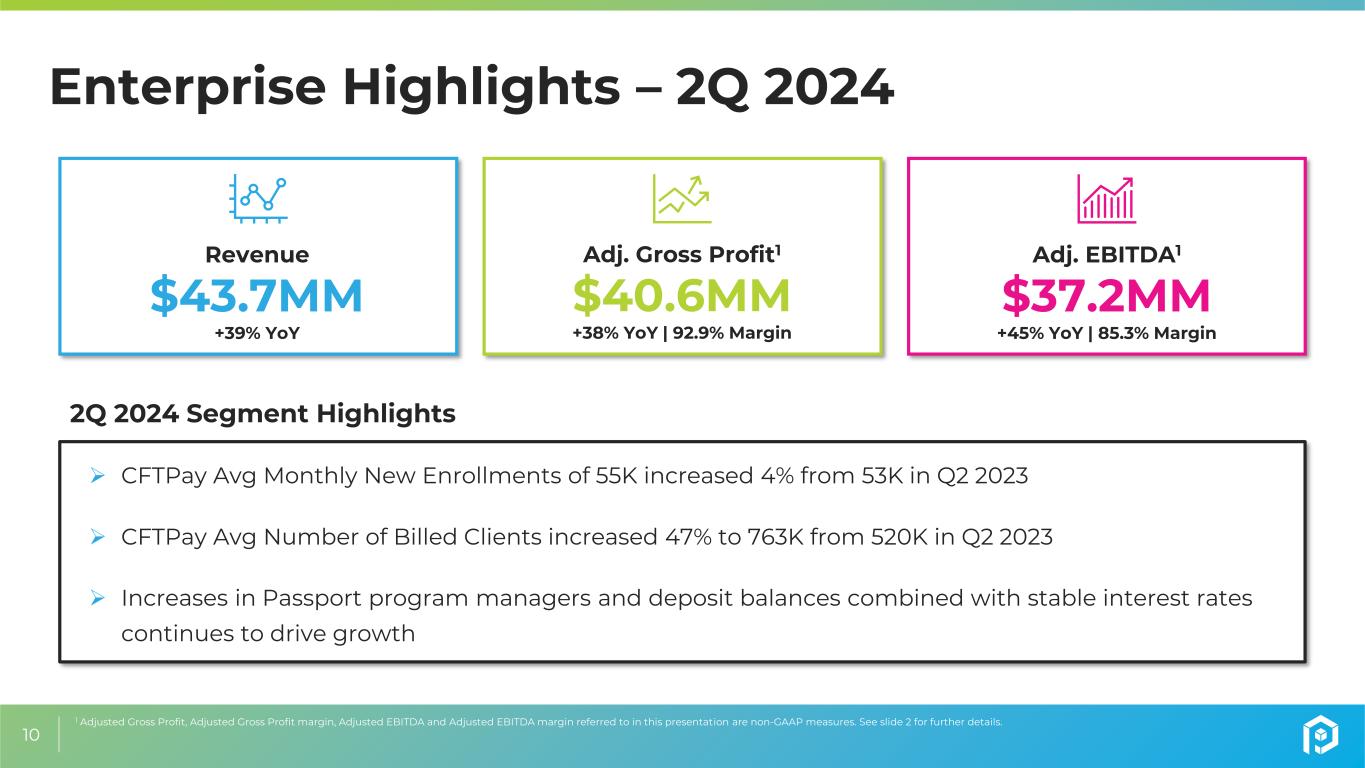 Enterprise Highlights – 2Q 2024

Revenue
$43.7MM
+39% YoY

Adj. Gross Profit$^1$
$40.6MM
+38% YoY | 92.9% Margin

Adj. EBITDA$^1$
$37.2MM
+45% YoY | 85.3% Margin

2Q 2024 Segment Highlights

➢ CFTPay Avg Monthly New Enrollments of 55K increased 4% from 53K in Q2 2023

➢ CFTPay Avg Number of Billed Clients increased 47% to 763K from 520K in Q2 2023

➢ Increases in Passport program managers and deposit balances combined with stable interest rates continues to drive growth

10

$^1$ Adjusted Gross Profit, Adjusted Gross Profit margin, Adjusted EBITDA and Adjusted EBITDA margin referred to in this presentation are non-GAAP measures. See slide 2 for further details.